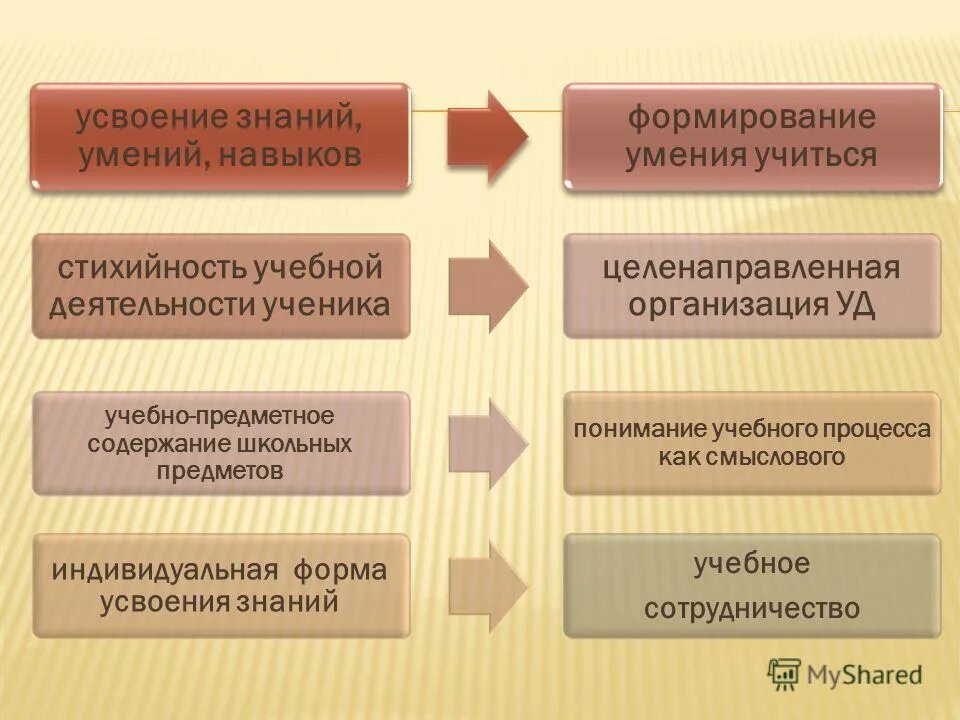 усвоение знаний, умений, навыков

формирование умения учиться

стихийность учебной деятельности ученика

целенаправленная организация УД

учебно-предметное содержание школьных предметов

понимание учебного процесса как смыслового

индивидуальная форма усвоения знаний

учебное сотрудничество

MyShared